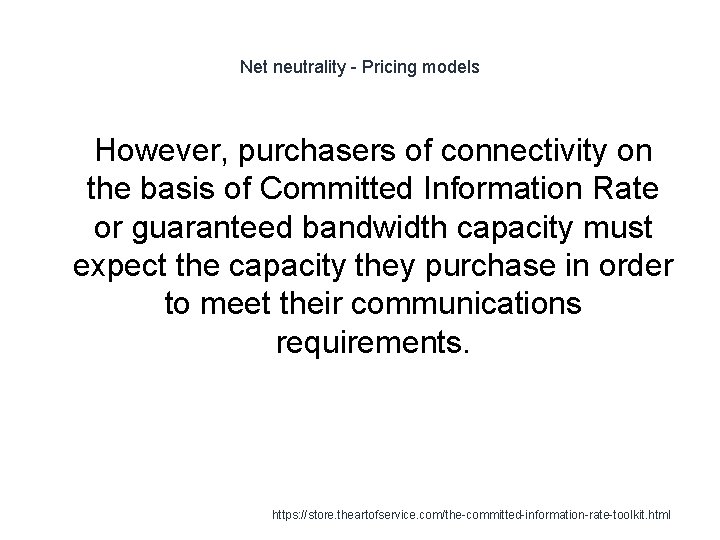 Net neutrality - Pricing models

However, purchasers of connectivity on the basis of Committed Information Rate or guaranteed bandwidth capacity must expect the capacity they purchase in order to meet their communications requirements.

https://store.theartofservice.com/the-committed-information-rate-toolkit.html